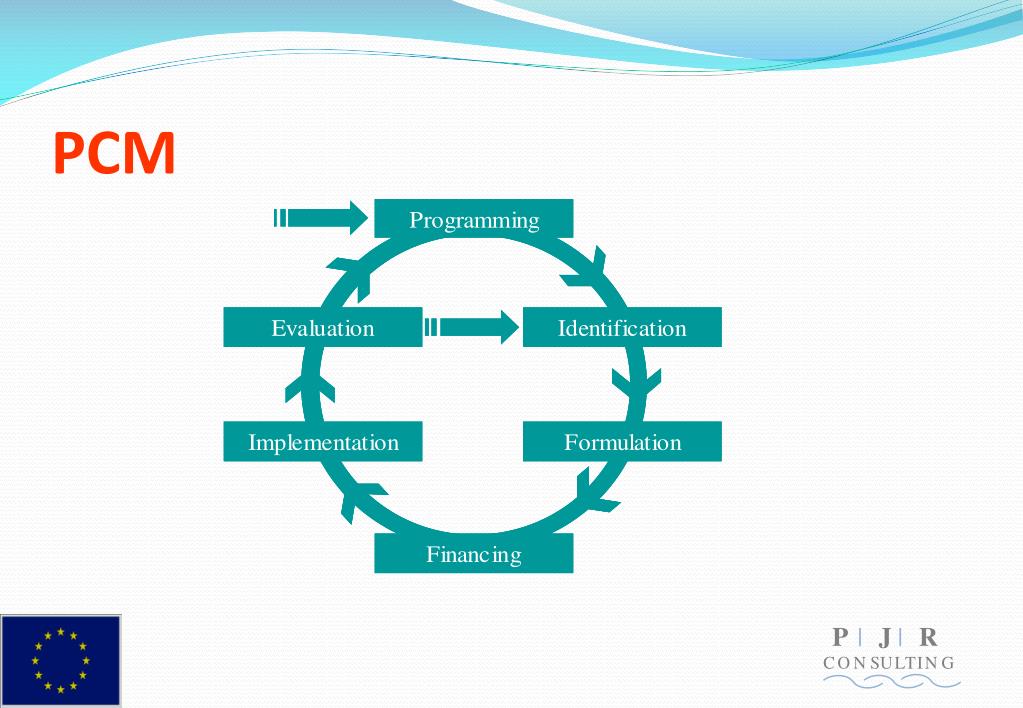 PCM

Programming

Evaluation

Identification

Implementation

Formulation

Financing

P | J | R
CONSULTING